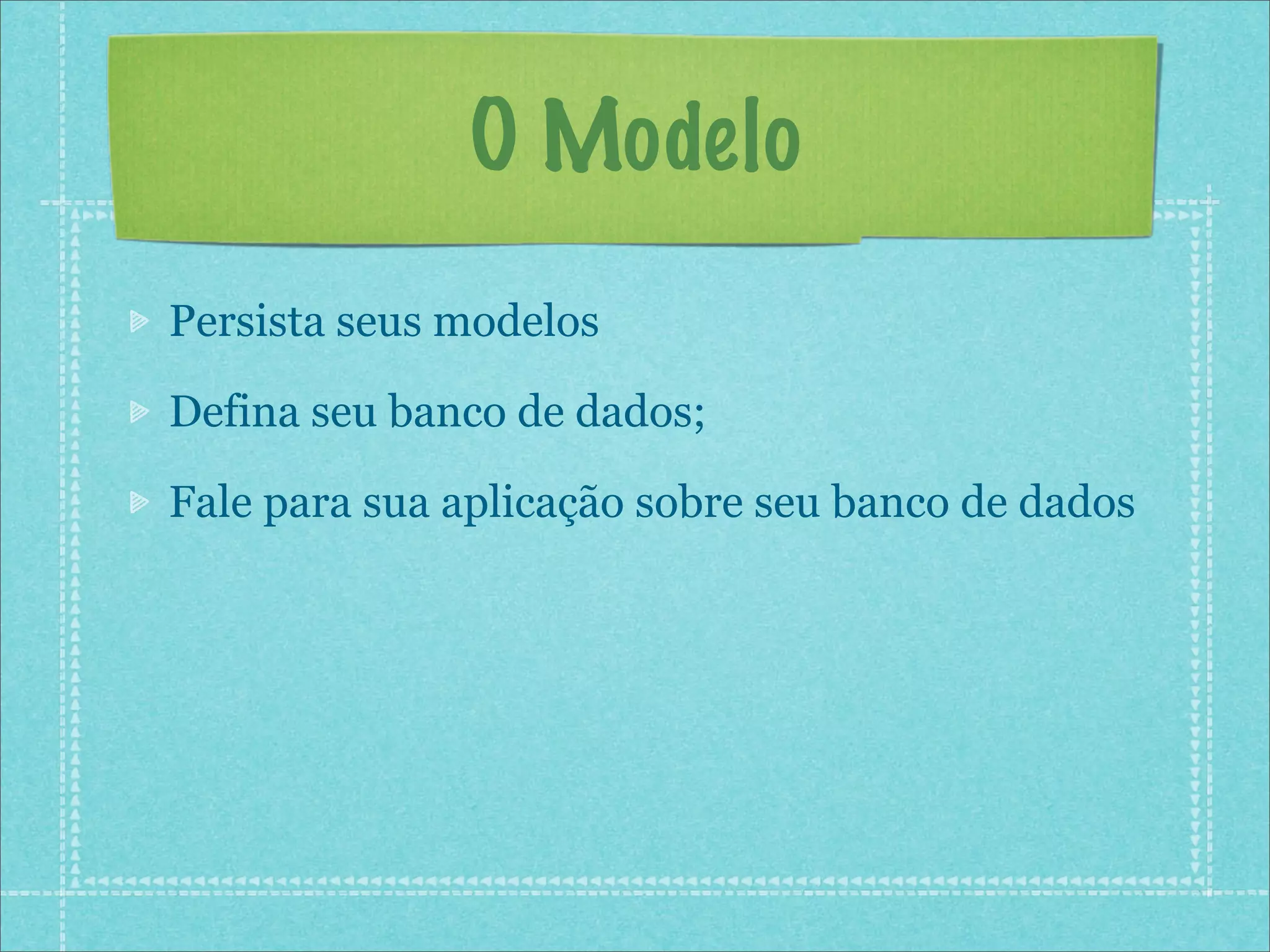 O Modelo

Persista seus modelos

Defina seu banco de dados;

Fale para sua aplicação sobre seu banco de dados